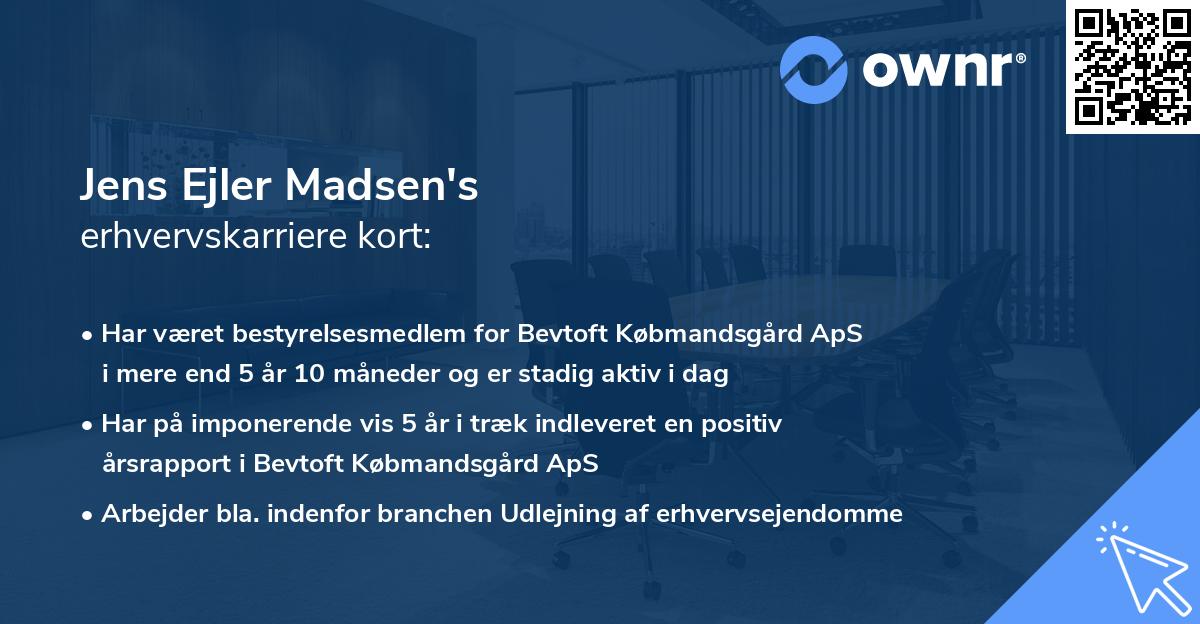 ownr®

Jens Ejler Madsen's
erhvervskarriere kort:

• Har været bestyrelsesmedlem for Bevtoft Købmandsgård ApS i mere end 5 år 10 måneder og er stadig aktiv i dag

• Har på imponerende vis 5 år i træk indleveret en positiv årsrapport i Bevtoft Købmandsgård ApS

• Arbejder bla. indenfor branchen Udlejning af erhvervsejendomme